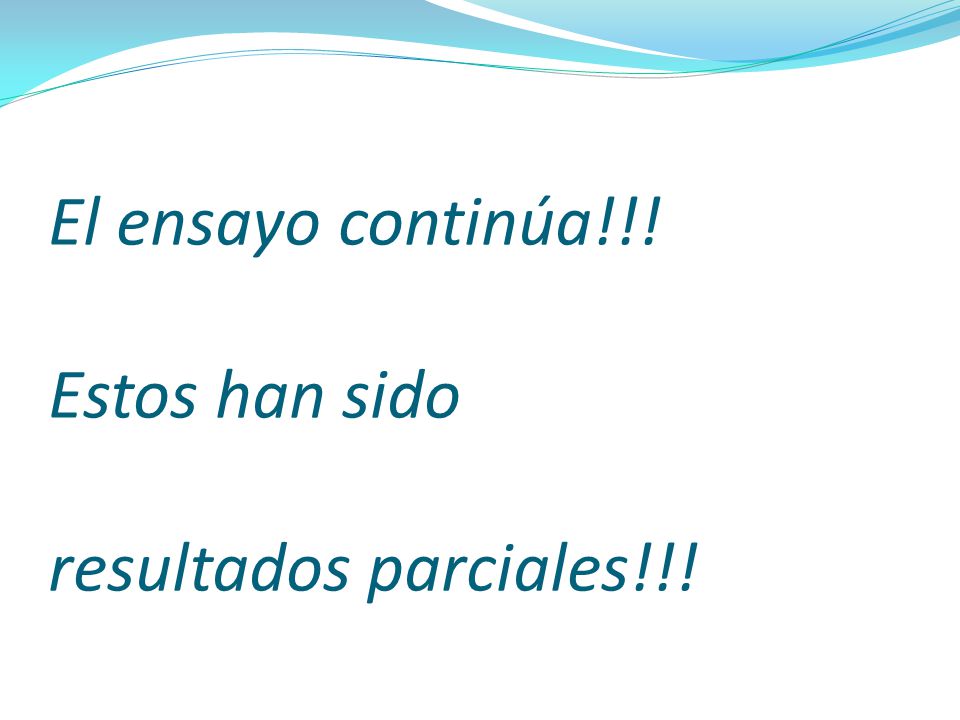 El ensayo continúa!!!

Estos han sido

resultados parciales!!!